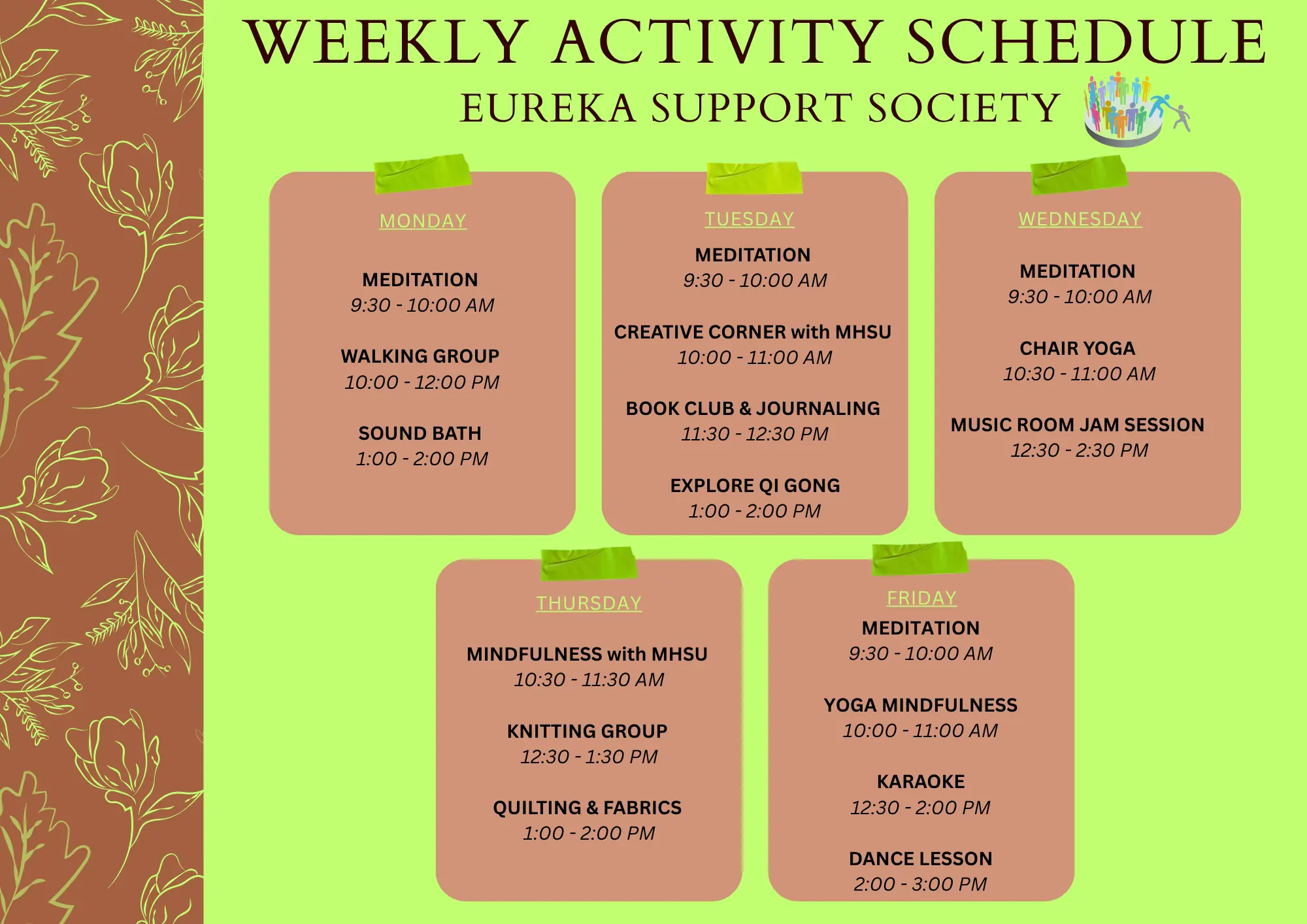 WEEKLY ACTIVITY SCHEDULE

EUREKA SUPPORT SOCIETY

MONDAY

MEDITATION
9:30 - 10:00 AM

WALKING GROUP
10:00 - 12:00 PM

SOUND BATH
1:00 - 2:00 PM

TUESDAY

MEDITATION
9:30 - 10:00 AM

CREATIVE CORNER with MHSU
10:00 - 11:00 AM

BOOK CLUB & JOURNALING
11:30 - 12:30 PM

EXPLORE QI GONG
1:00 - 2:00 PM

WEDNESDAY

MEDITATION
9:30 - 10:00 AM

CHAIR YOGA
10:30 - 11:00 AM

MUSIC ROOM JAM SESSION
12:30 - 2:30 PM

THURSDAY

MINDFULNESS with MHSU
10:30 - 11:30 AM

KNITTING GROUP
12:30 - 1:30 PM

QUILTING & FABRICS
1:00 - 2:00 PM

FRIDAY

MEDITATION
9:30 - 10:00 AM

YOGA MINDFULNESS
10:00 - 11:00 AM

KARAOKE
12:30 - 2:00 PM

DANCE LESSON
2:00 - 3:00 PM